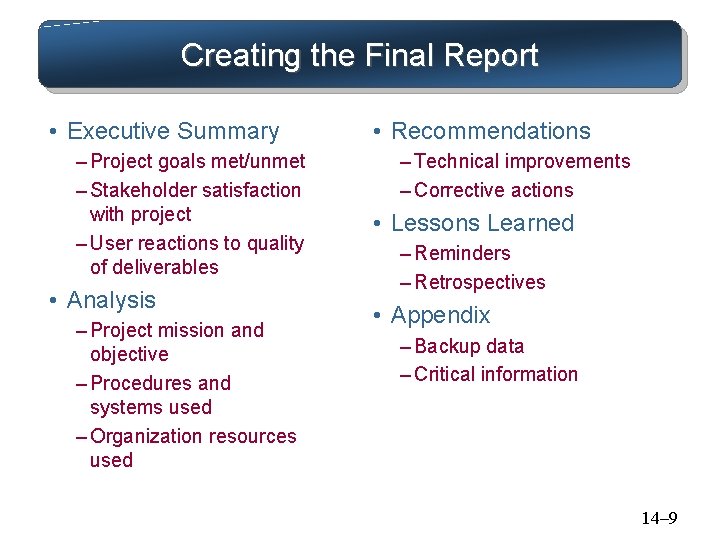 Creating the Final Report

• Executive Summary
– Project goals met/unmet
– Stakeholder satisfaction with project
– User reactions to quality of deliverables
• Analysis
– Project mission and objective
– Procedures and systems used
– Organization resources used

• Recommendations
– Technical improvements
– Corrective actions
• Lessons Learned
– Reminders
– Retrospectives
• Appendix
– Backup data
– Critical information

14–9